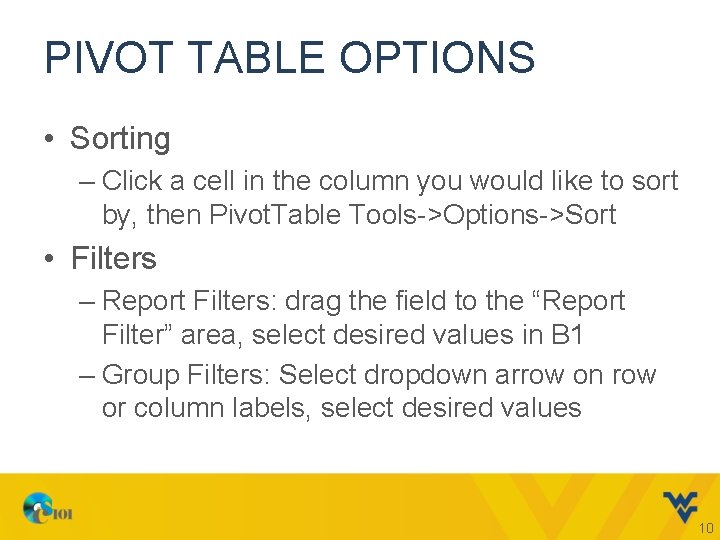 PIVOT TABLE OPTIONS

• Sorting

– Click a cell in the column you would like to sort by, then PivotTable Tools->Options->Sort

• Filters

– Report Filters: drag the field to the “Report Filter” area, select desired values in B1

– Group Filters: Select dropdown arrow on row or column labels, select desired values

CS101

10